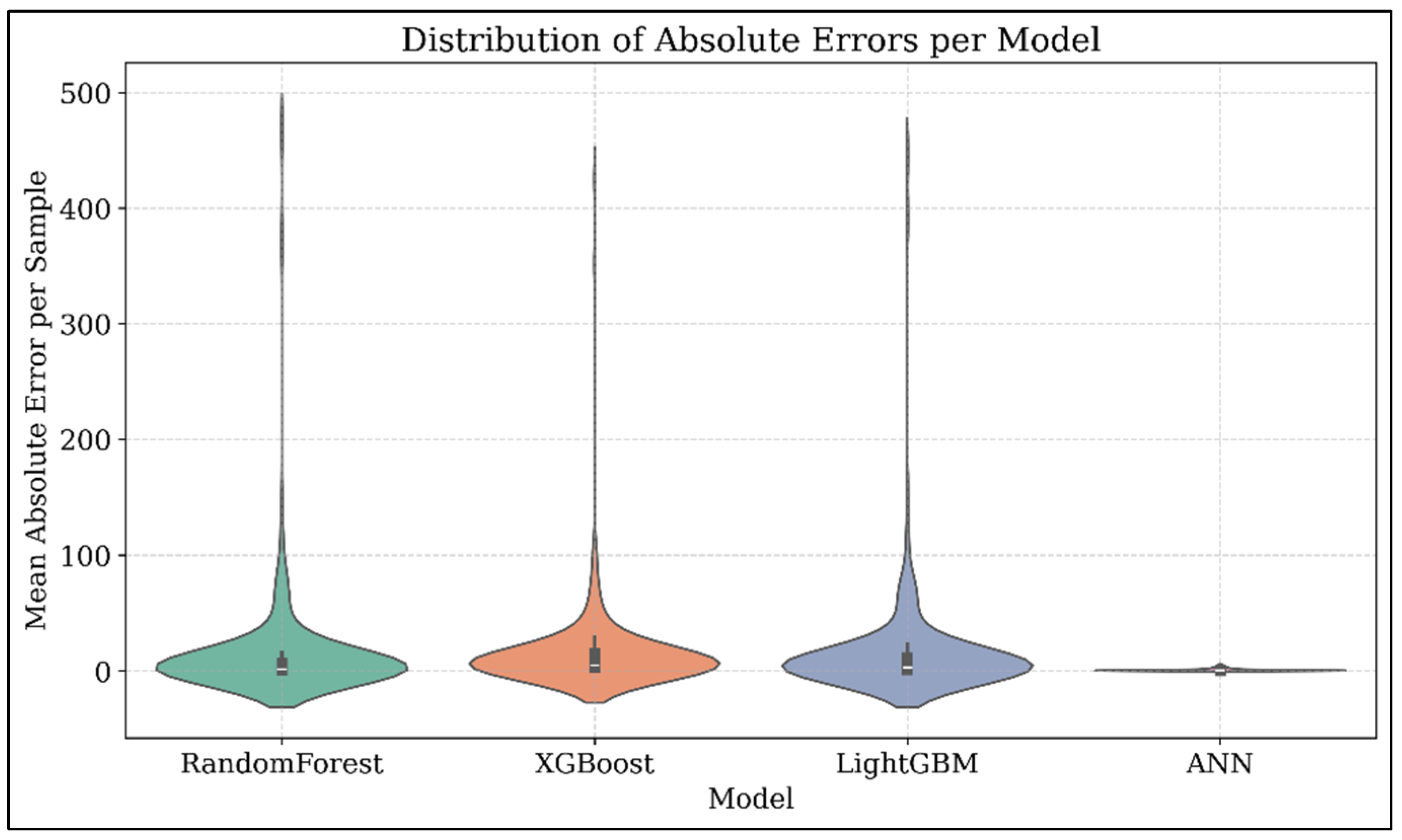 Distribution of Absolute Errors per Model

Mean Absolute Error per Sample

500
400
300
200
100
0

RandomForest
XGBoost
LightGBM
ANN

Model